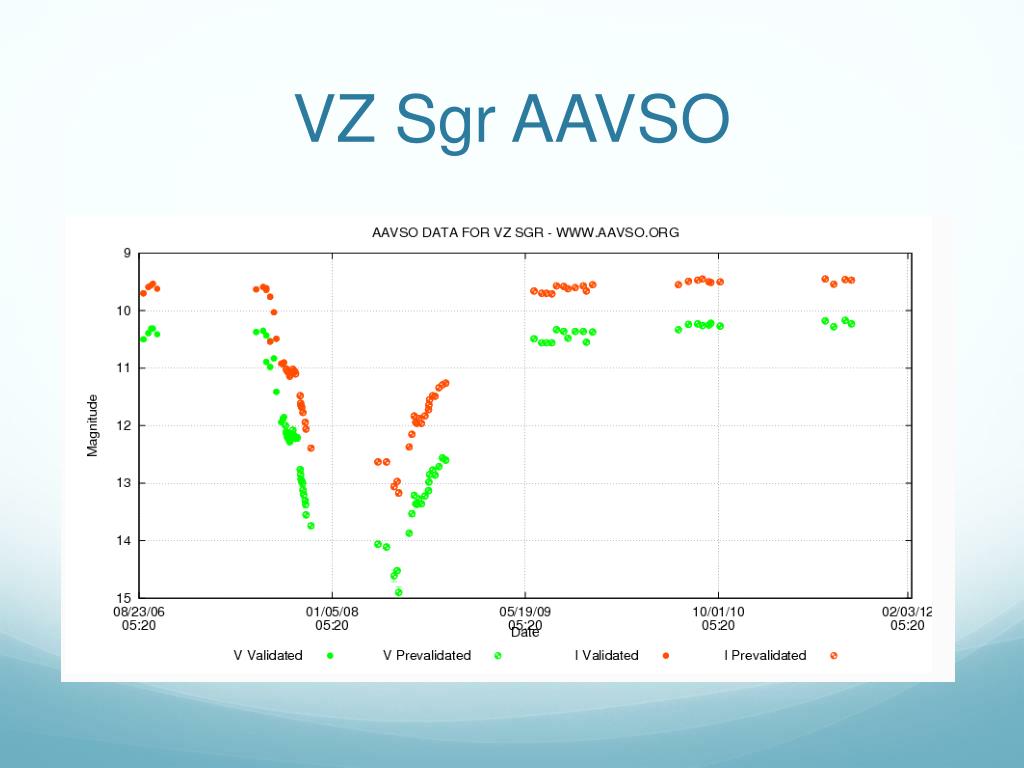 VZ Sgr AAVSO

AAVSO DATA FOR VZ SGR - WWW.AAVSO.ORG

Magnitude

9
10
11
12
13
14
15

08/23/06
05:20

01/05/08
05:20

05/19/09
05:20

10/01/10
05:20

02/03/12
05:20

Date

V Validated
V Prevalidated
I Validated
I Prevalidated